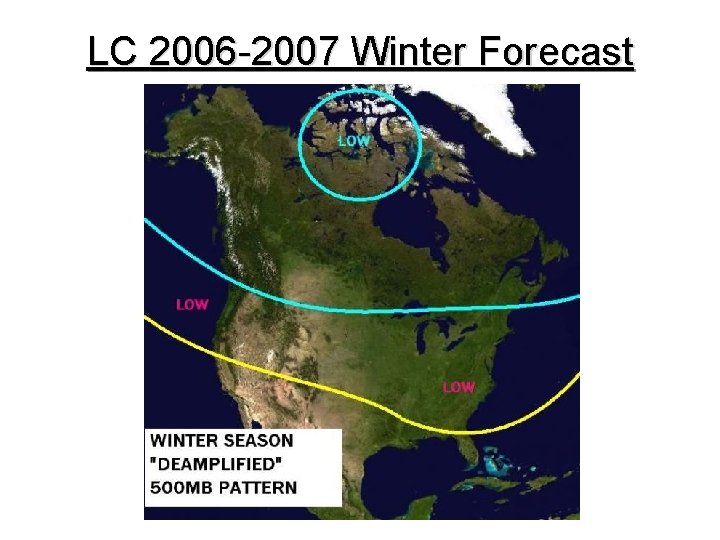 LC 2006-2007 Winter Forecast

LOW

LOW

LOW

WINTER SEASON "DEAMPLIFIED" 500MB PATTERN